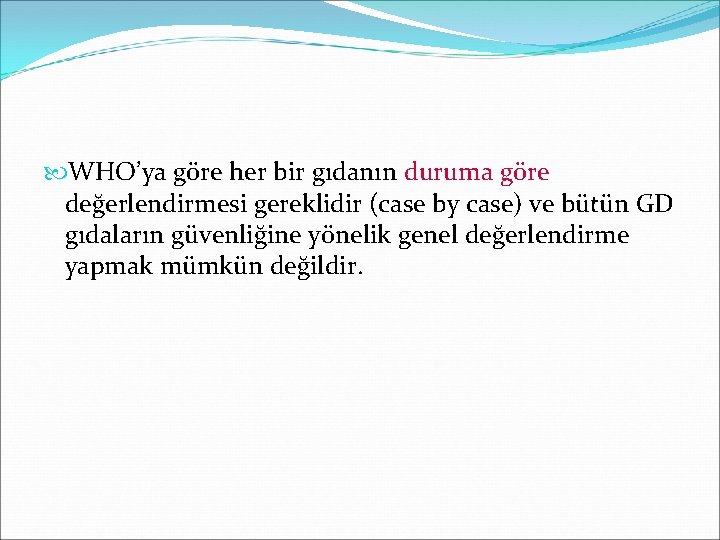 WHO’ya göre her bir gıdanın duruma göre değerlendirmesi gereklidir (case by case) ve bütün GD gıdaların güvenliğine yönelik genel değerlendirme yapmak mümkün değildir.